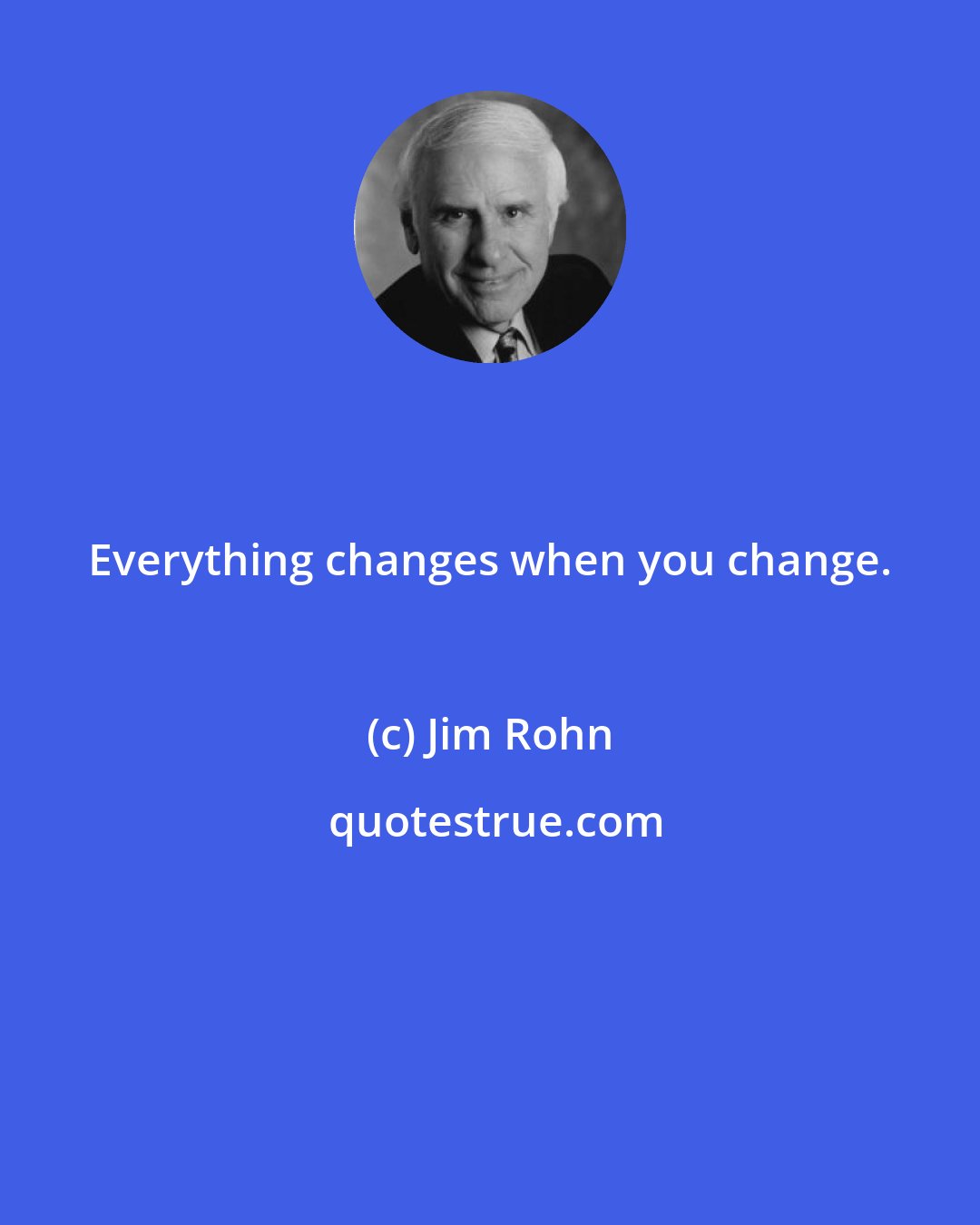 Everything changes when you change.

(c) Jim Rohn

quotestrue.com